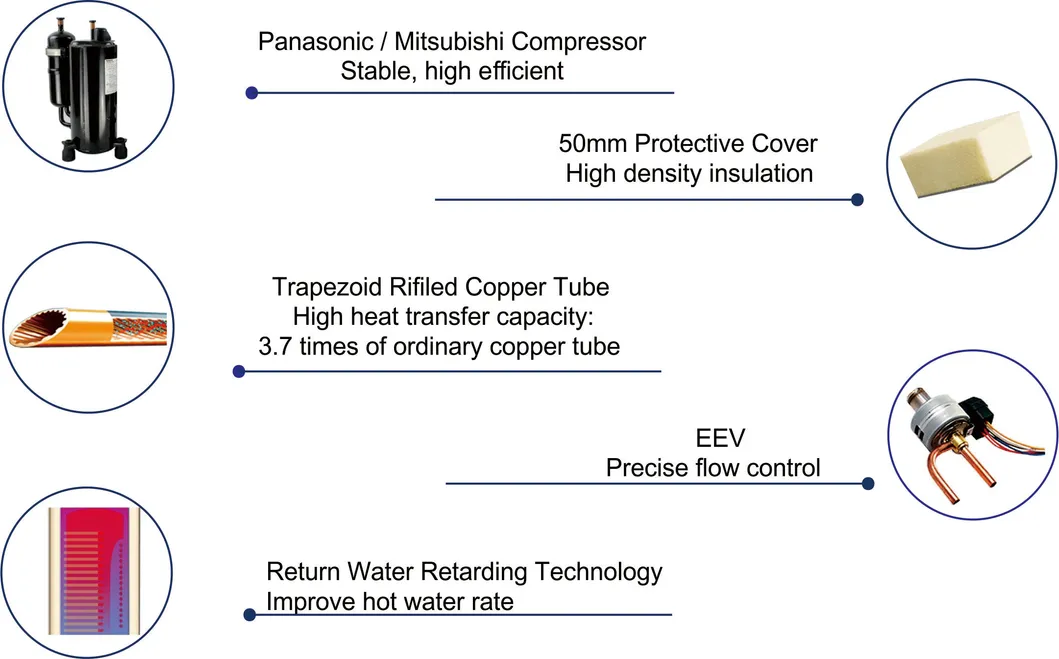 Panasonic / Mitsubishi Compressor
Stable, high efficient

50mm Protective Cover
High density insulation

Trapezoid Rifiled Copper Tube
High heat transfer capacity:
3.7 times of ordinary copper tube

EEV
Precise flow control

Return Water Retarding Technology
Improve hot water rate